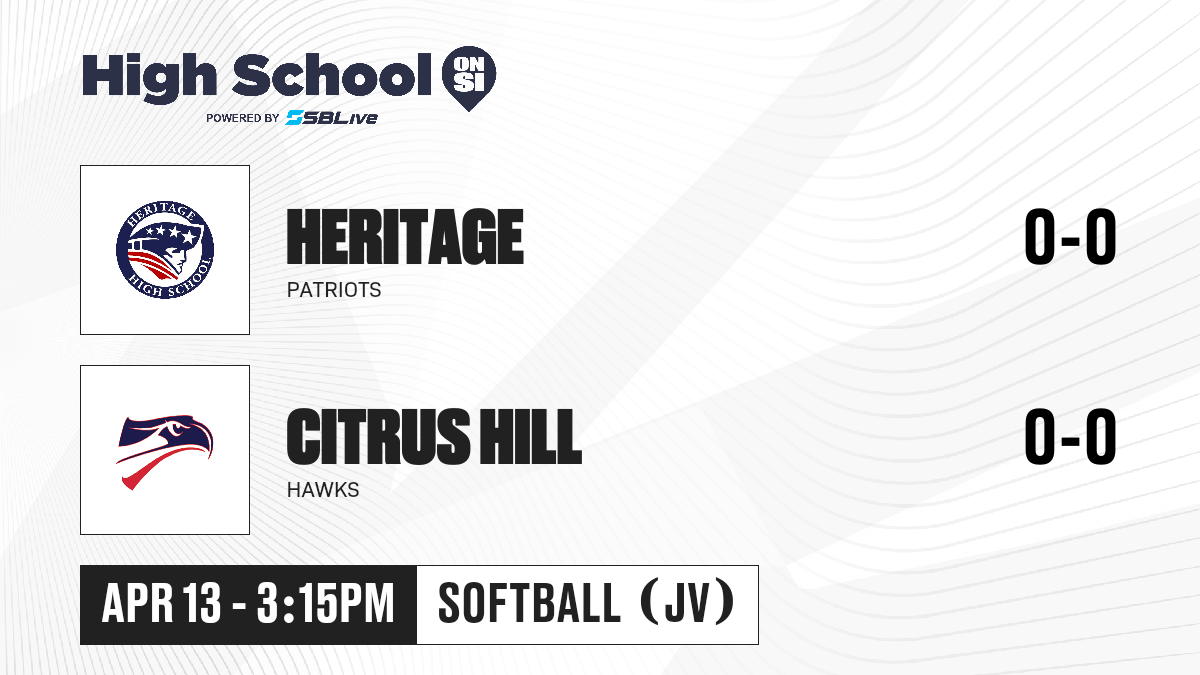 High School ON SI
POWERED BY SBLive

HERITAGE HIGH SCHOOL

HERITAGE
PATRIOTS
0-0

CITRUS HILL
HAWKS
0-0

APR 13 - 3:15PM
SOFTBALL (JV)